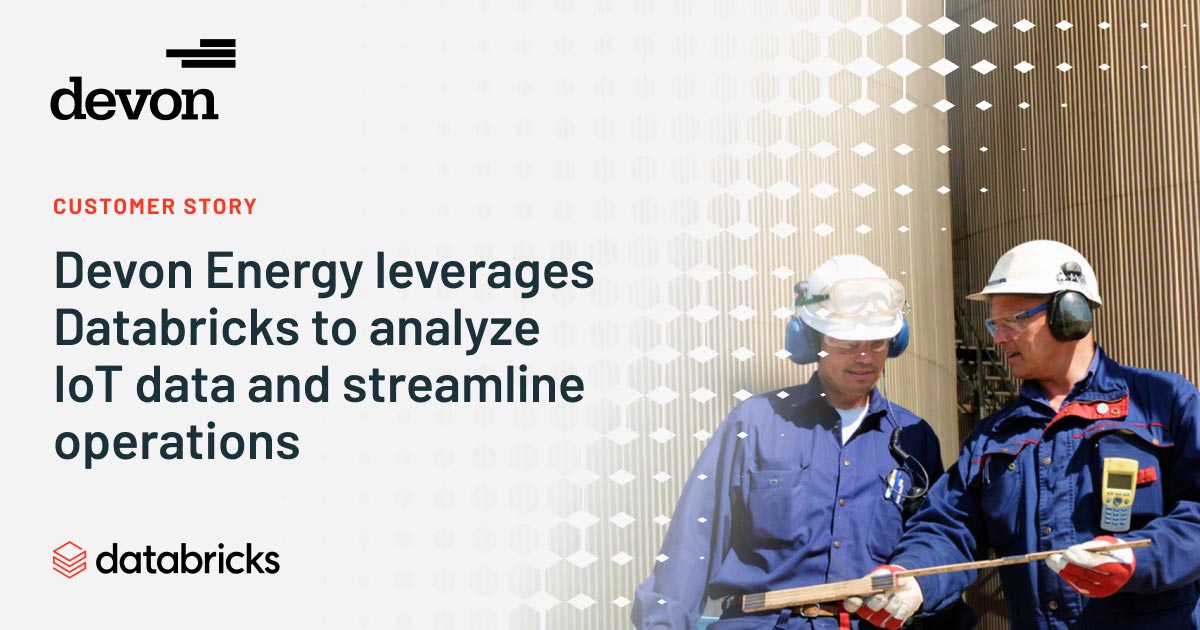 devon

CUSTOMER STORY

Devon Energy leverages Databricks to analyze IoT data and streamline operations

databricks